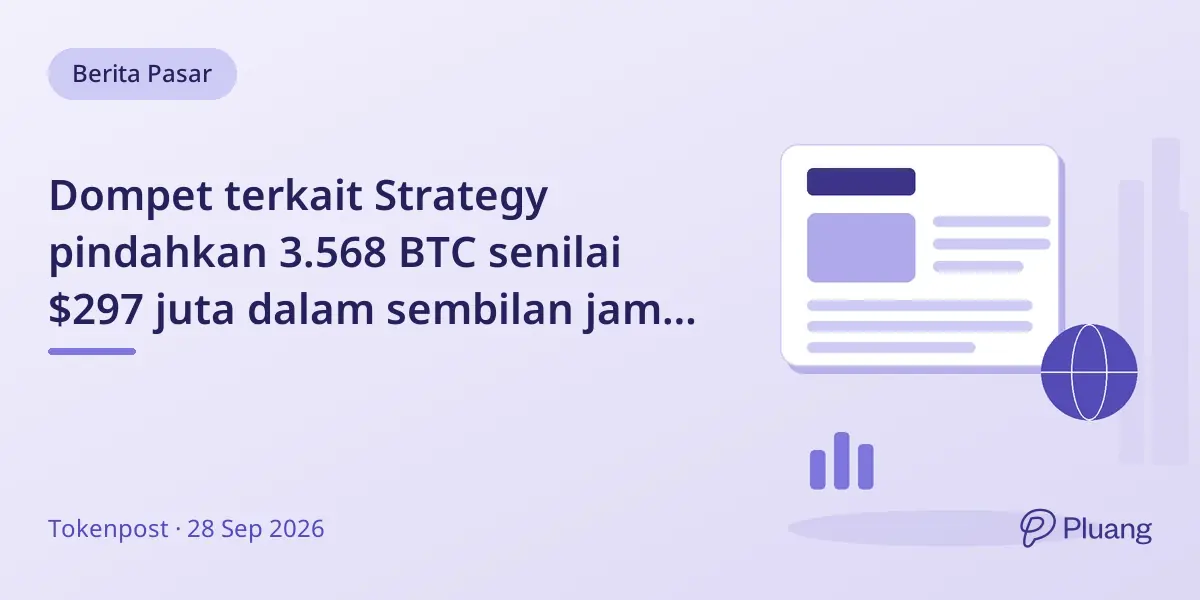 Berita Pasar

Dompet terkait Strategy pindahkan 3.568 BTC senilai \$297 juta dalam sembilan jam...

Tokenpost · 28 Sep 2026

Pluang